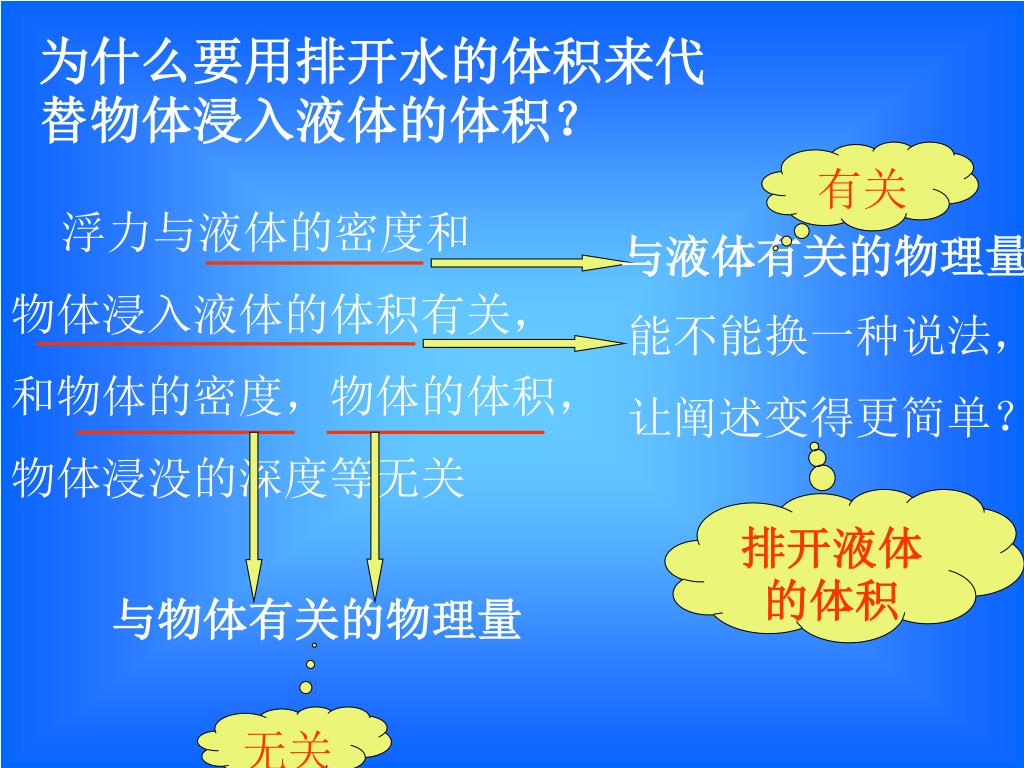 为什么要用排开水的体积来代替物体浸入液体的体积？

浮力与液体的密度和物体浸入液体的体积有关，和物体的密度，物体的体积，物体浸没的深度等无关

有关

与液体有关的物理量

能不能换一种说法，让阐述变得更简单？

排开液体的体积

与物体有关的物理量

无关